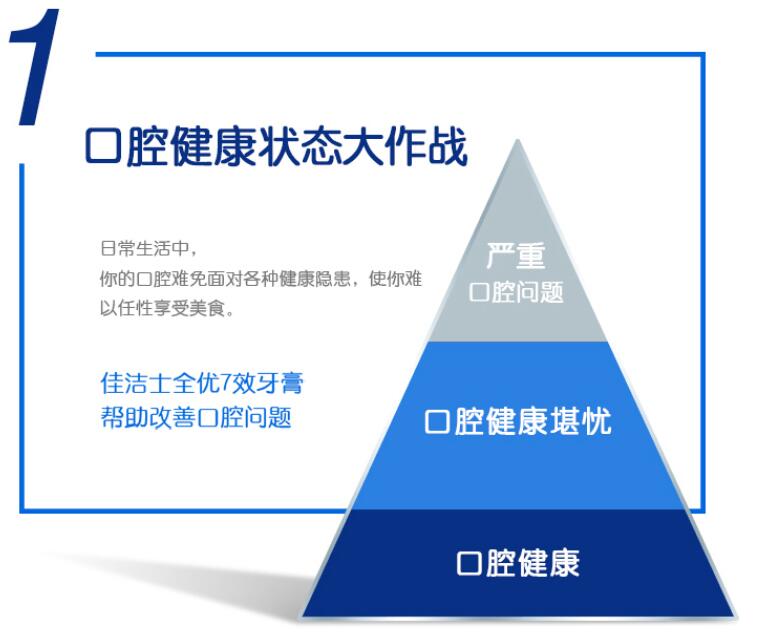 1

口腔健康状态大作战

日常生活中，
你的口腔难免面对各种健康隐患，使你难以任性享受美食。

佳洁士全优7效牙膏
帮助改善口腔问题

严重
口腔问题

口腔健康堪忧

口腔健康